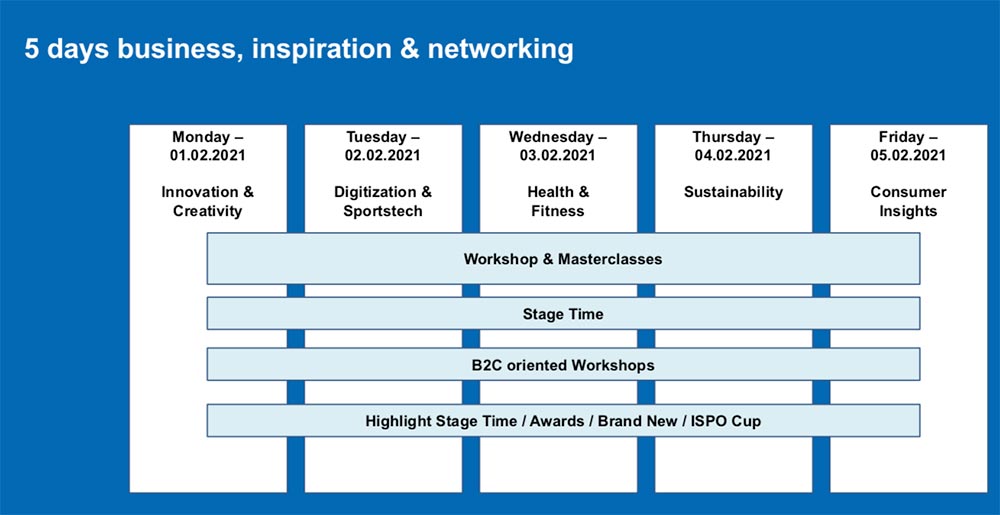 5 days business, inspiration & networking

Monday – 01.02.2021

Innovation & Creativity

Tuesday – 02.02.2021

Digitization & Sportstech

Wednesday – 03.02.2021

Health & Fitness

Thursday – 04.02.2021

Sustainability

Friday – 05.02.2021

Consumer Insights

Workshop & Masterclasses

Stage Time

B2C oriented Workshops

Highlight Stage Time / Awards / Brand New / ISPO Cup